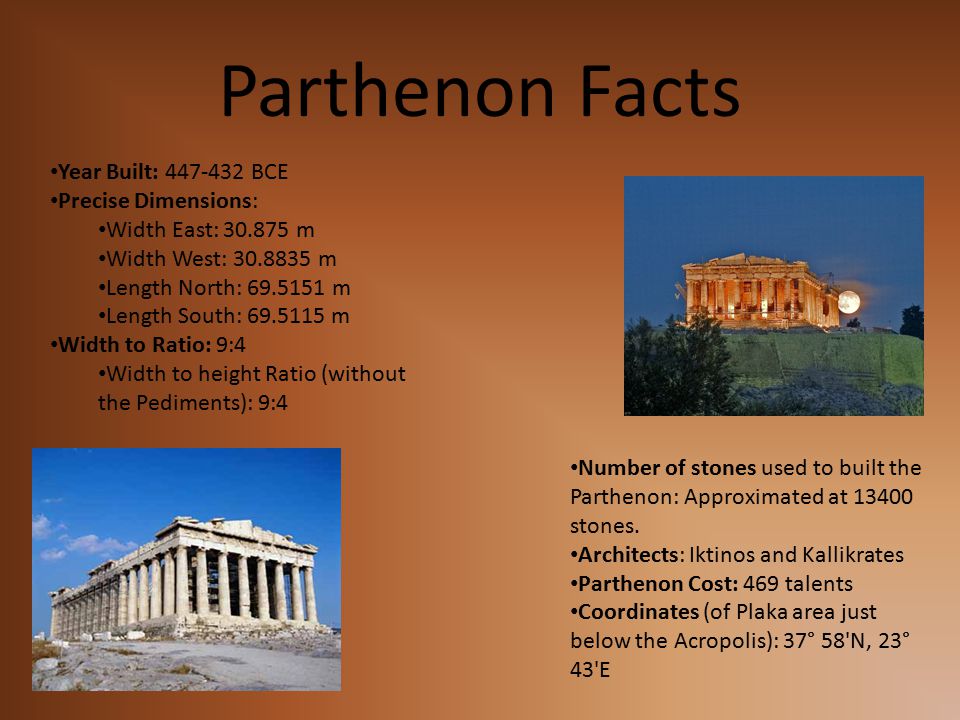 Parthenon Facts

•Year Built: 447-432 BCE
•Precise Dimensions:
•Width East: 30.875 m
•Width West: 30.8835 m
•Length North: 69.5151 m
•Length South: 69.5115 m
•Width to Ratio: 9:4
•Width to height Ratio (without the Pediments): 9:4

•Number of stones used to built the Parthenon: Approximated at 13400 stones.
•Architects: Iktinos and Kallikrates
•Parthenon Cost: 469 talents
•Coordinates (of Plaka area just below the Acropolis): 37° 58'N, 23° 43'E